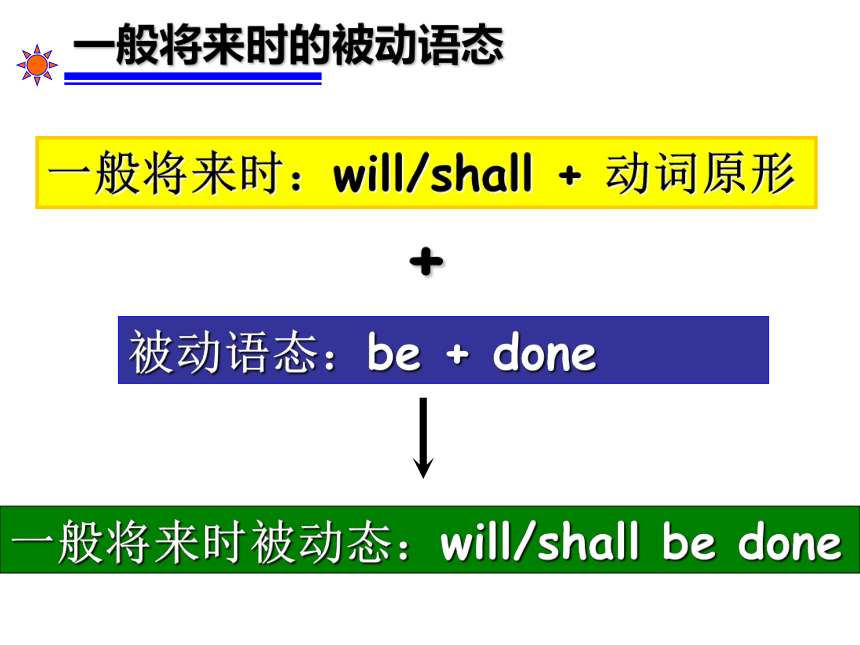 一般将来时的被动语态

一般将来时：will/shall + 动词原形

+

被动语态：be + done

一般将来时被动态：will/shall be done